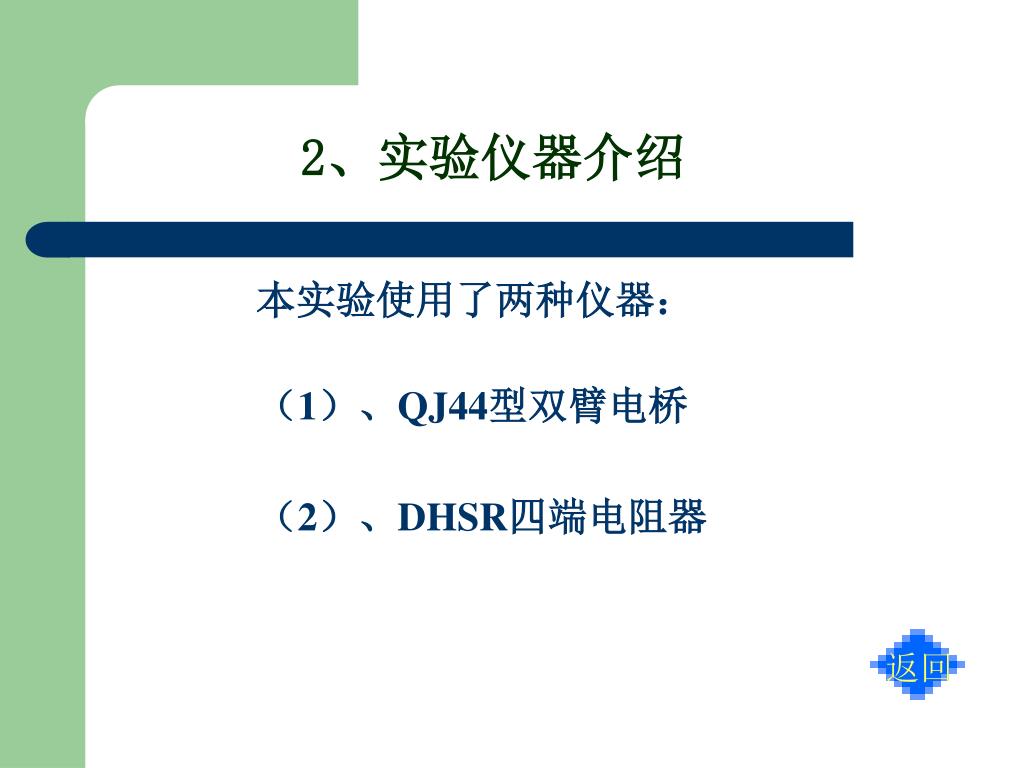 2、实验仪器介绍

本实验使用了两种仪器：

（1）、QJ44型双臂电桥

（2）、DHSR四端电阻器

返回